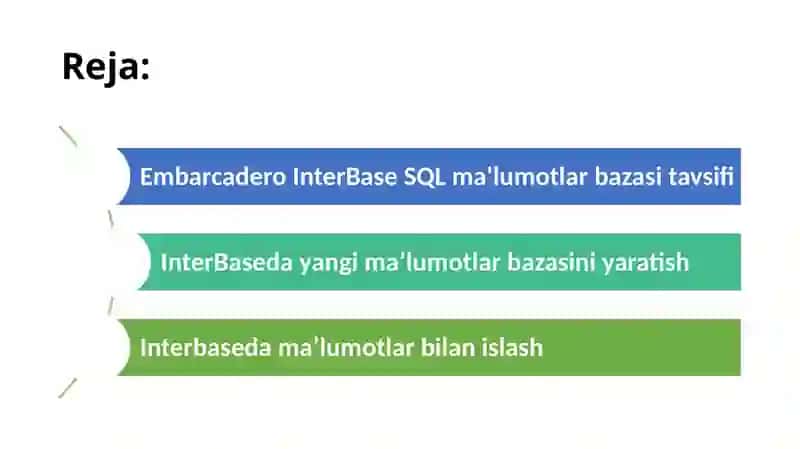 Reja:

Embarcadero InterBase SQL ma'lumotlar bazasi tavsifi

InterBaseda yangi ma’lumotlar bazasini yaratish

Interbaseda ma’lumotlar bilan islash